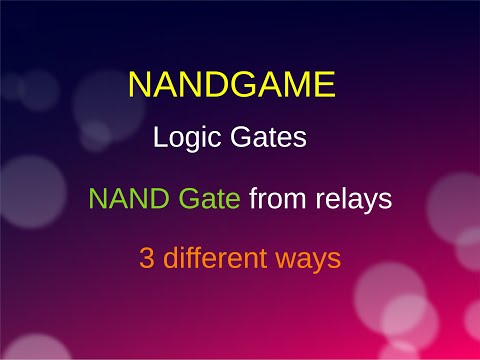 NANDGAME

Logic Gates

NAND Gate from relays

3 different ways